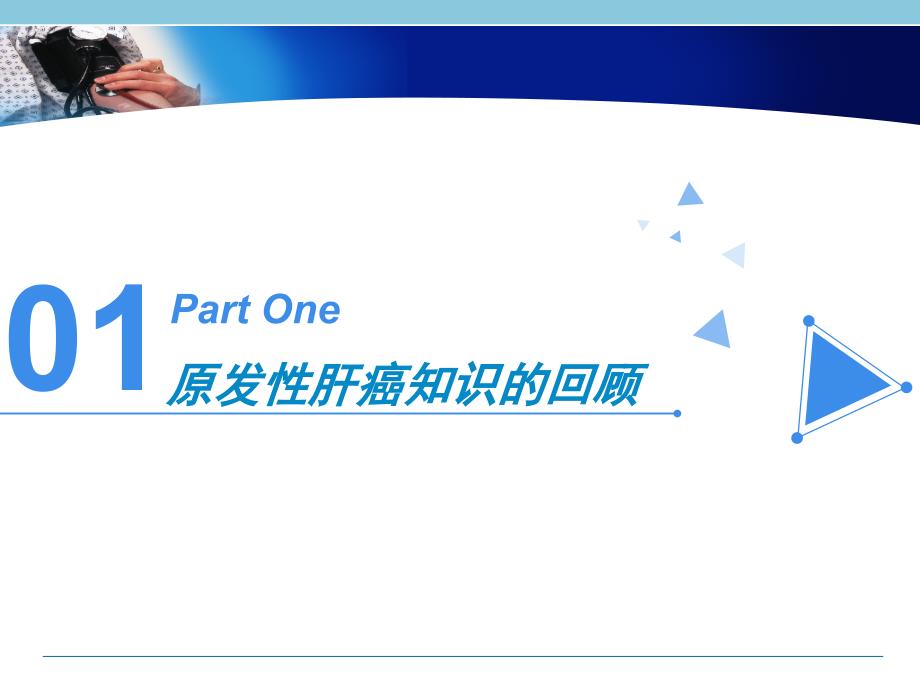 01

Part One

原发性肝癌知识的回顾